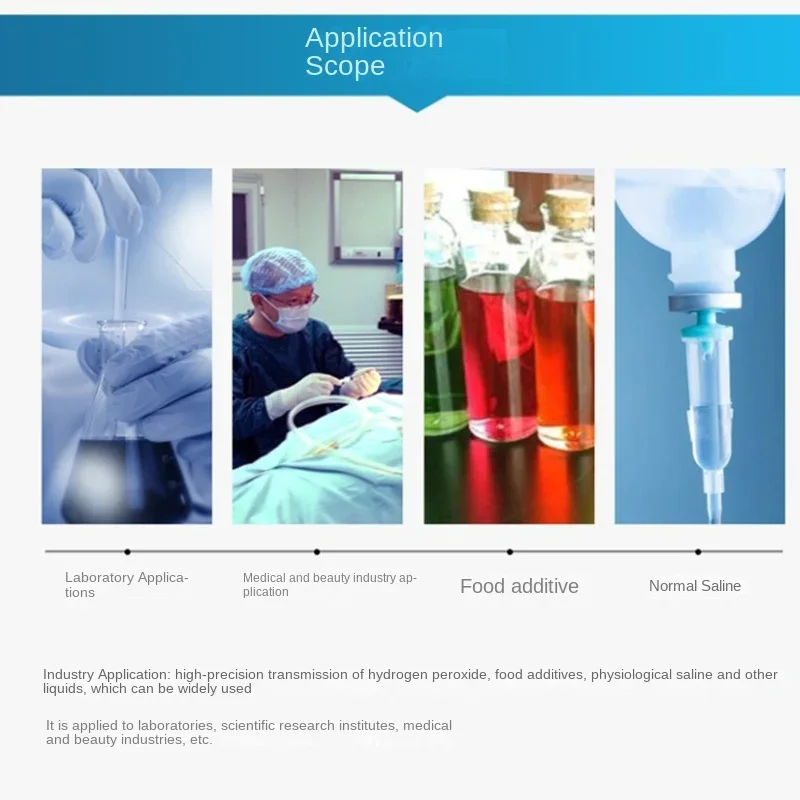 Application Scope

Laboratory Applications

Medical and beauty industry application

Food additive

Normal Saline

Industry Application: high-precision transmission of hydrogen peroxide, food additives, physiological saline and other liquids, which can be widely used

It is applied to laboratories, scientific research institutes, medical and beauty industries, etc.